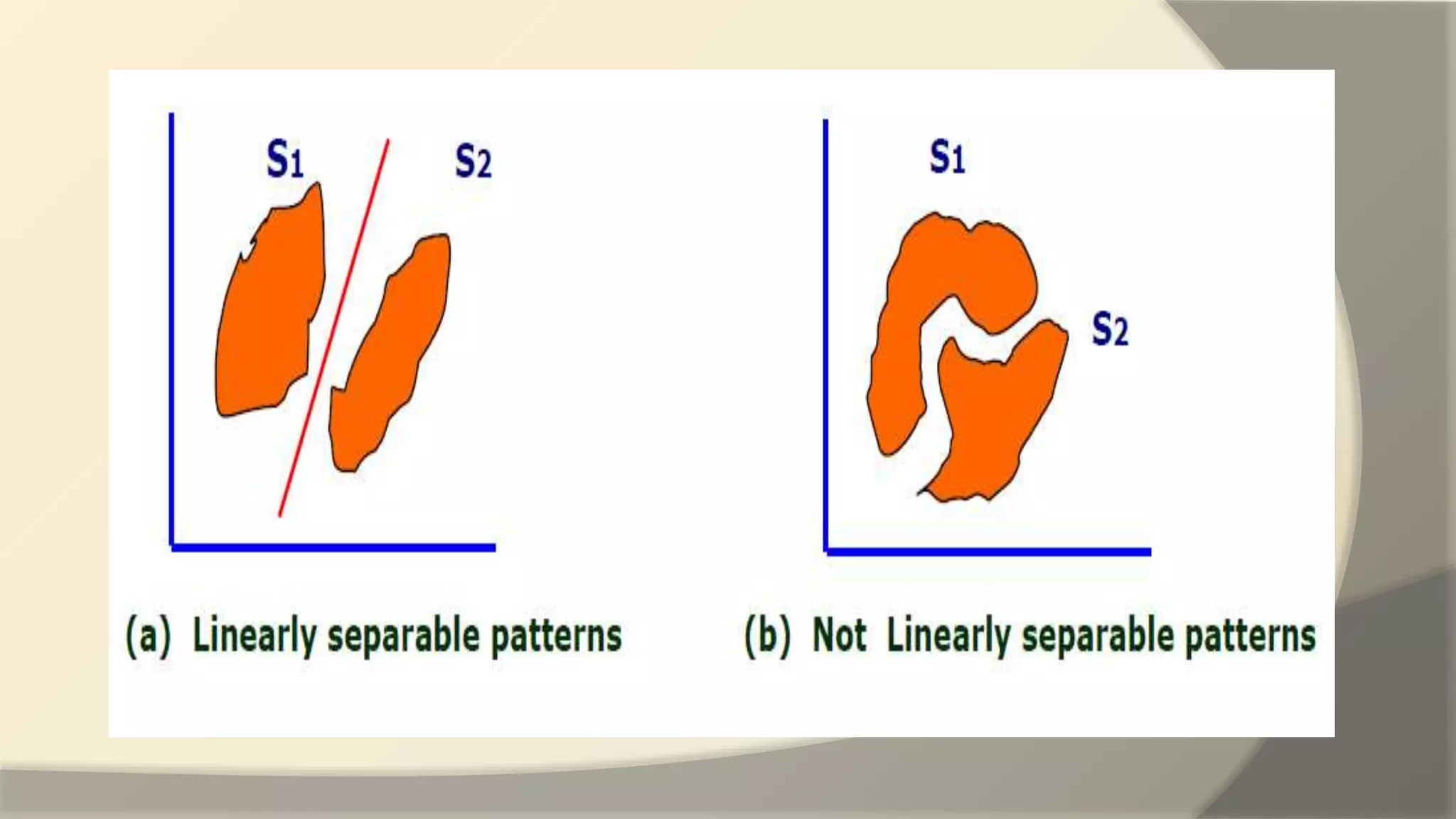 $S_1$ $S_2$

(a) Linearly separable patterns

$S_1$ $S_2$

(b) Not Linearly separable patterns